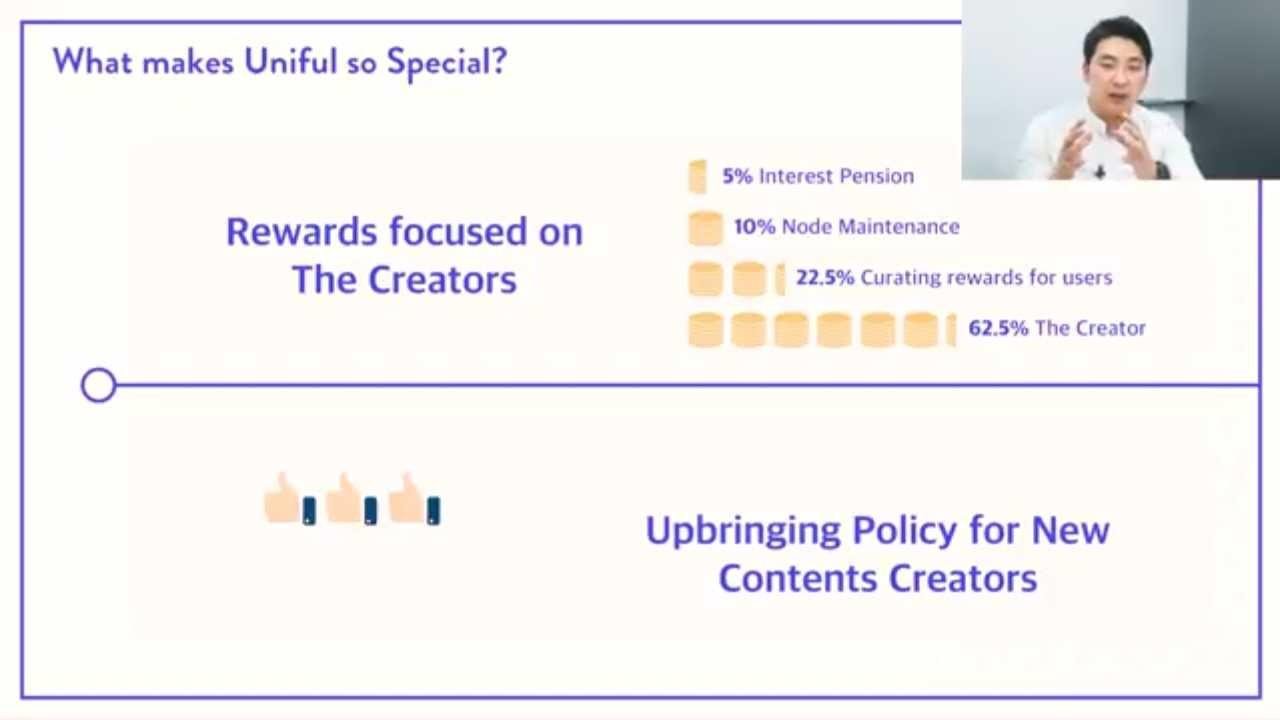 What makes Uniful so Special?

Rewards focused on The Creators

5% Interest Pension

10% Node Maintenance

22.5% Curating rewards for users

62.5% The Creator

Upbringing Policy for New Contents Creators